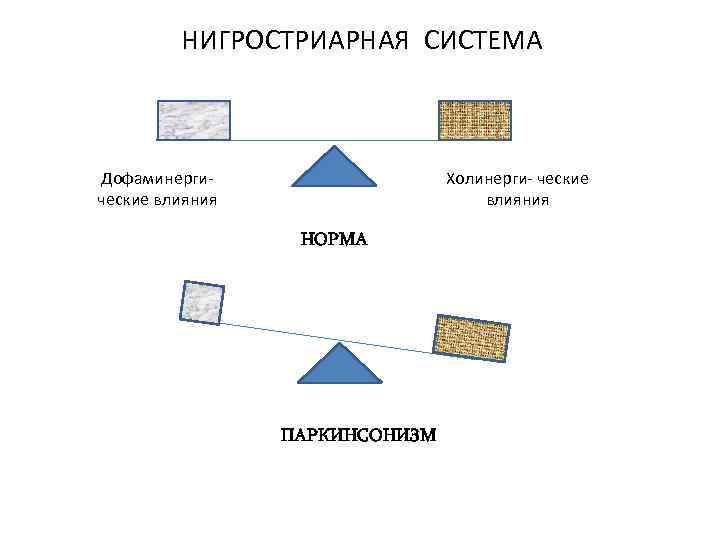 НИГРОСТРИАРНАЯ СИСТЕМА

Дофаминергические влияния

Холинерги- ческие влияния

НОРМА

ПАРКИНСОНИЗМ